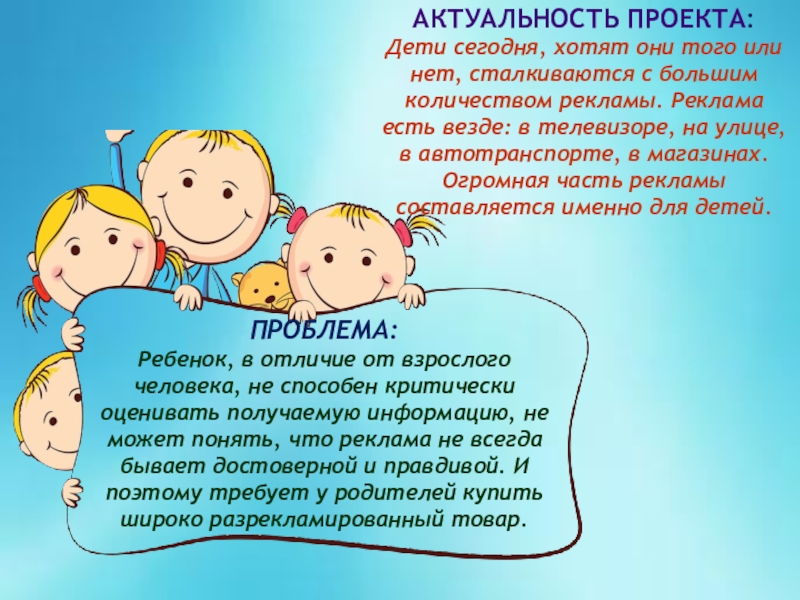 АКТУАЛЬНОСТЬ ПРОЕКТА:
Дети сегодня, хотят они того или нет, сталкиваются с большим количеством рекламы. Реклама есть везде: в телевизоре, на улице, в автотранспорте, в магазинах. Огромная часть рекламы составляется именно для детей.

ПРОБЛЕМА:
Ребенок, в отличие от взрослого человека, не способен критически оценивать получаемую информацию, не может понять, что реклама не всегда бывает достоверной и правдивой. И поэтому требует у родителей купить широко разрекламированный товар.